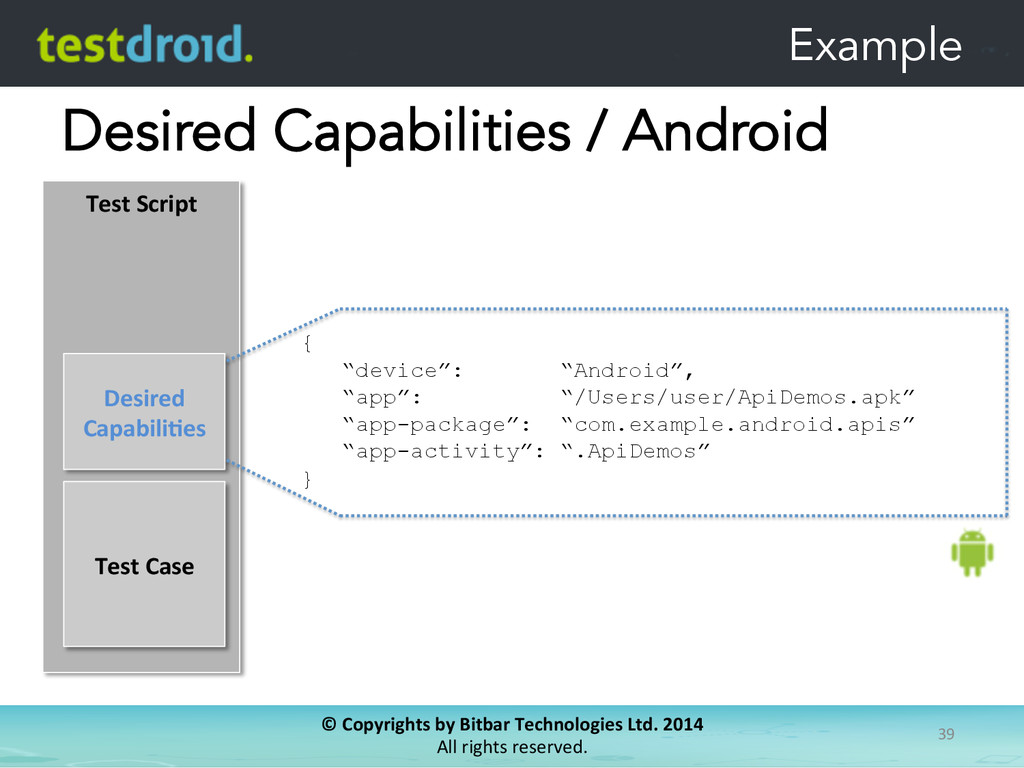 testdroid.

Example

Desired Capabilities / Android

Test Script

Desired Capabilities

Test Case

{
“device”: “Android”,
“app”: “/Users/user/ApiDemos.apk”
“app-package”: “com.example.android.apis”
“app-activity”: “.ApiDemos”
}

© Copyrights by Bitbar Technologies Ltd. 2014
All rights reserved.

39